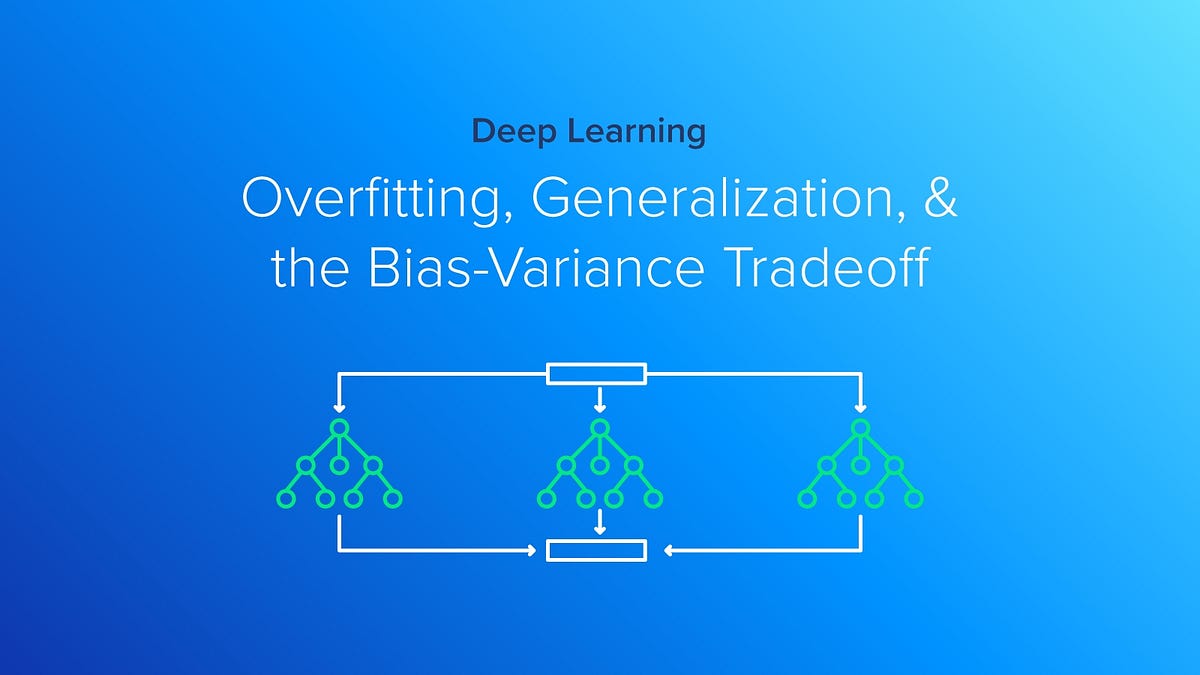 Deep Learning

Overfitting, Generalization, & the Bias-Variance Tradeoff